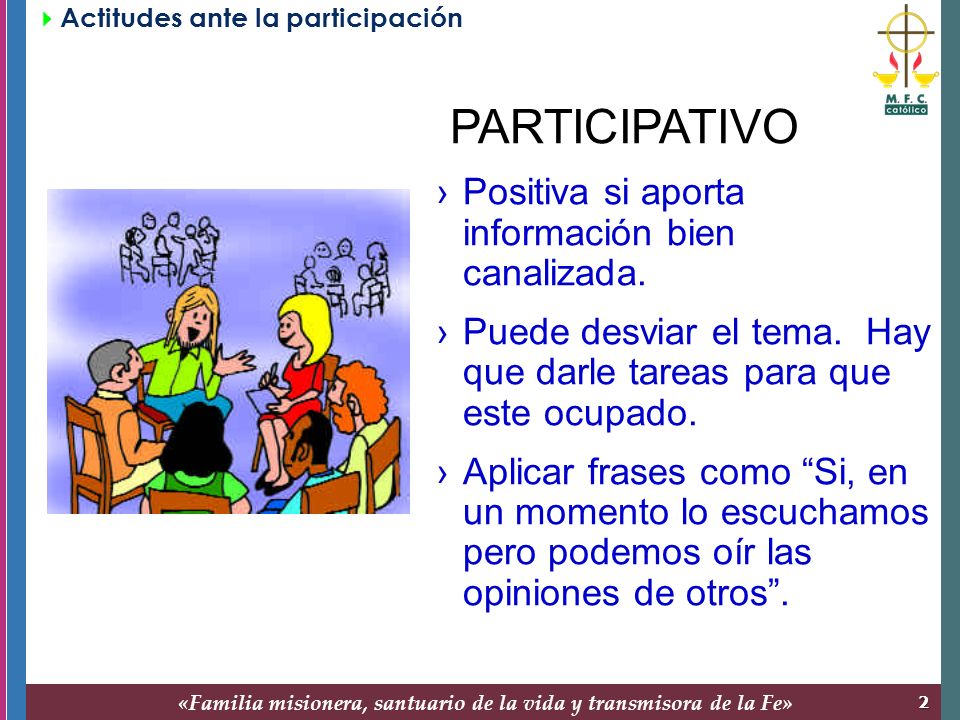 Actitudes ante la participación

M. F. C.
católico

PARTICIPATIVO

› Positiva si aporta información bien canalizada.

› Puede desviar el tema. Hay que darle tareas para que este ocupado.

› Aplicar frases como “Si, en un momento lo escuchamos pero podemos oír las opiniones de otros”.

«Familia misionera, santuario de la vida y transmisora de la Fe»

2